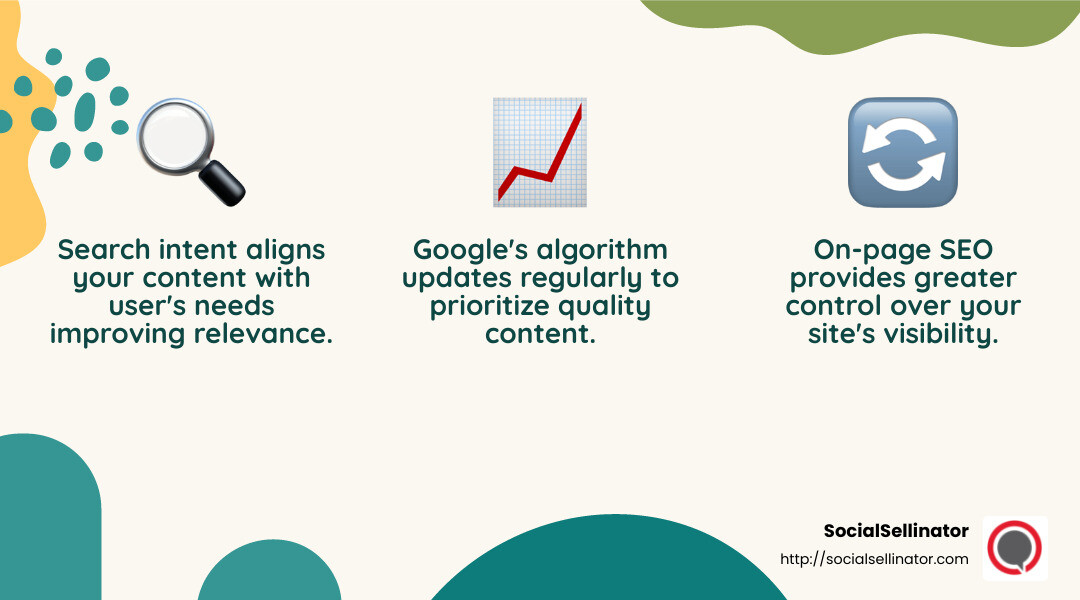 Search intent aligns your content with user's needs improving relevance.

Google's algorithm updates regularly to prioritize quality content.

On-page SEO provides greater control over your site's visibility.

SocialSellinator
http://socialsellinator.com